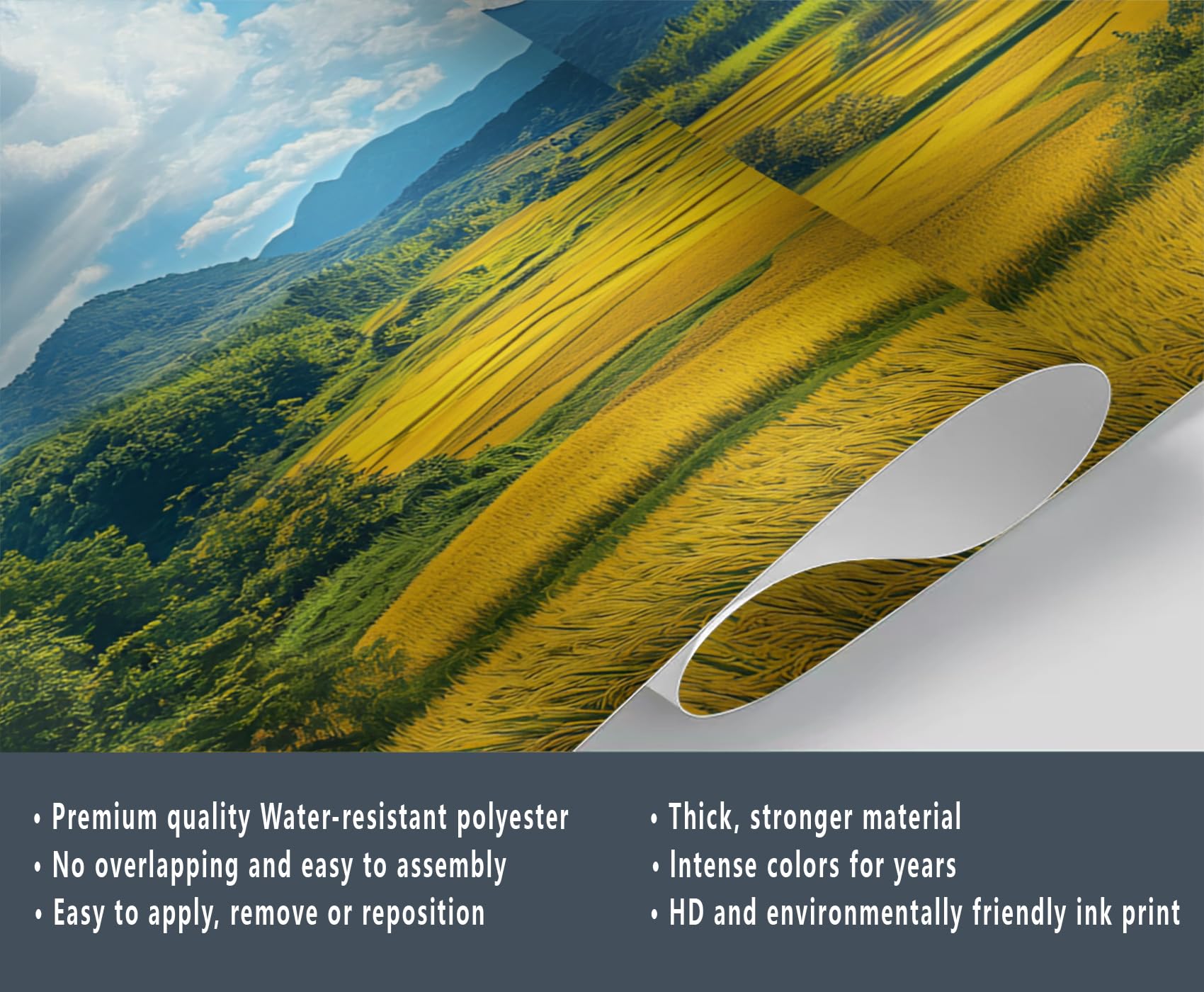 • Premium quality Water-resistant polyester
• No overlapping and easy to assembly
• Easy to apply, remove or reposition

• Thick, stronger material
• Intense colors for years
• HD and environmentally friendly ink print